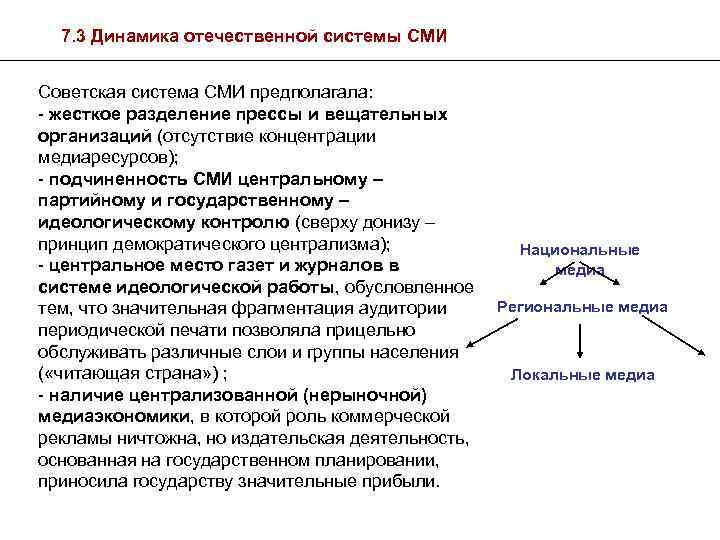 7.3 Динамика отечественной системы СМИ

Советская система СМИ предполагала:
- жесткое разделение прессы и вещательных организаций (отсутствие концентрации медиаресурсов);
- подчиненность СМИ центральному – партийному и государственному – идеологическому контролю (сверху донизу – принцип демократического централизма);
- центральное место газет и журналов в системе идеологической работы, обусловленное тем, что значительная фрагментация аудитории периодической печати позволяла прицельно обслуживать различные слои и группы населения («читающая страна») ;
- наличие централизованной (нерыночной) медиаэкономики, в которой роль коммерческой рекламы ничтожна, но издательская деятельность, основанная на государственном планировании, приносила государству значительные прибыли.

Национальные медиа

Региональные медиа

Локальные медиа